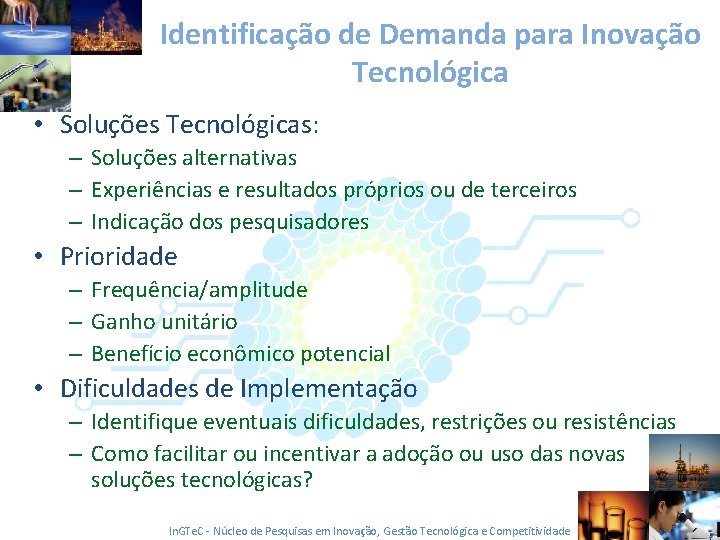 Identificação de Demanda para Inovação Tecnológica

• Soluções Tecnológicas:
– Soluções alternativas
– Experiências e resultados próprios ou de terceiros
– Indicação dos pesquisadores
• Prioridade
– Frequência/amplitude
– Ganho unitário
– Benefício econômico potencial
• Dificuldades de Implementação
– Identifique eventuais dificuldades, restrições ou resistências
– Como facilitar ou incentivar a adoção ou uso das novas soluções tecnológicas?

InGTeC - Núcleo de Pesquisas em Inovação, Gestão Tecnológica e Competitividade